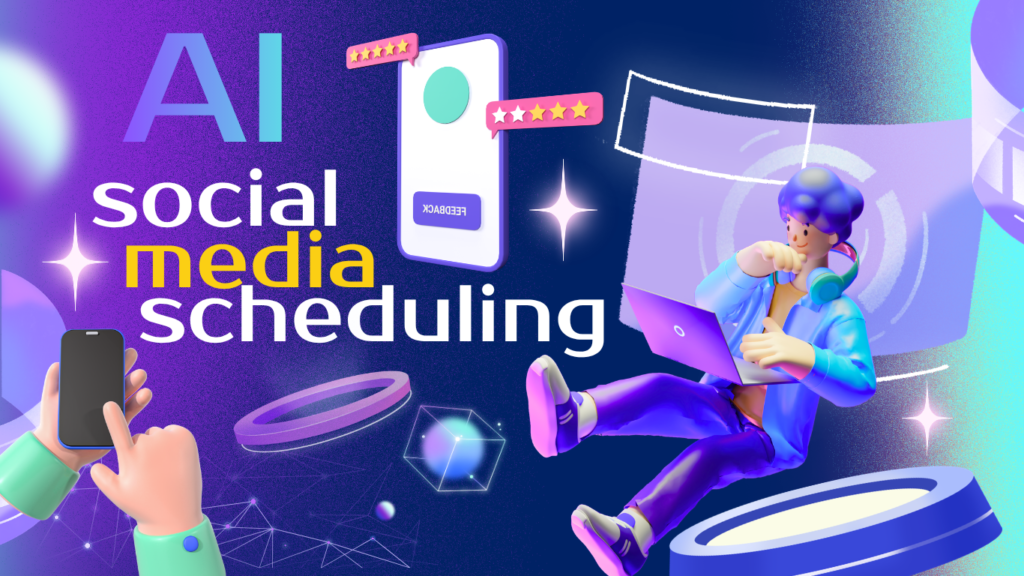 AI

social
media
scheduling

FEEDBACK